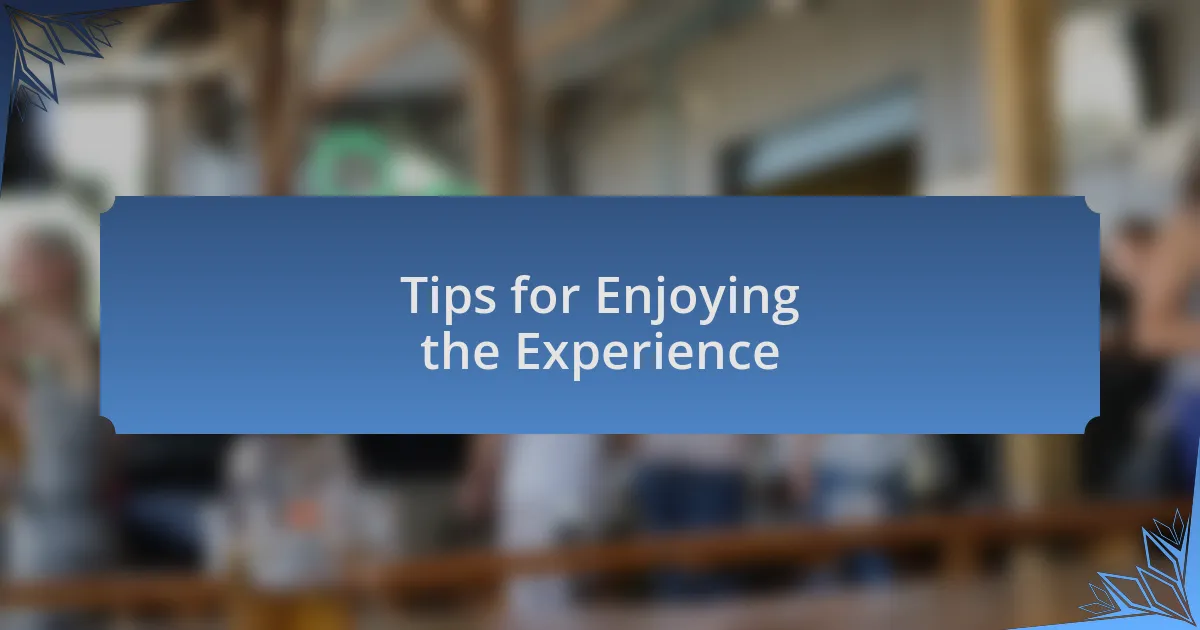 Tips for Enjoying the Experience